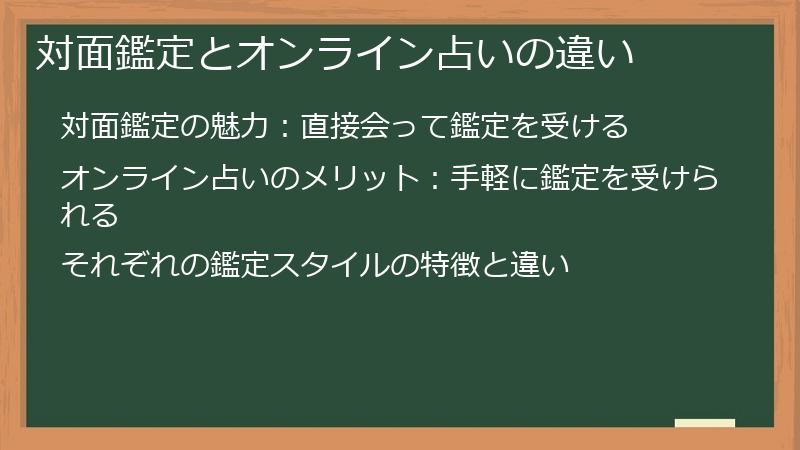 対面鑑定とオンライン占いの違い

対面鑑定の魅力：直接会って鑑定を受ける

オンライン占いのメリット：手軽に鑑定を受けられる

それぞれの鑑定スタイルの特徴と違い